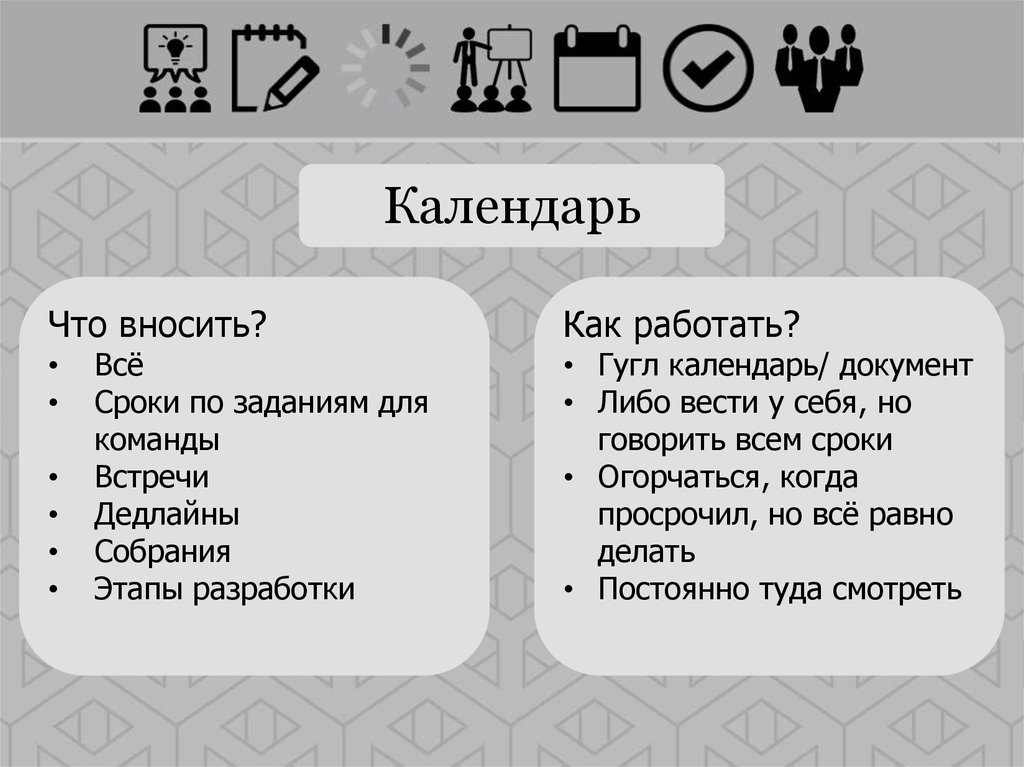 Календарь

Что вносить?
• Всё
• Сроки по заданиям для команды
• Встречи
• Дедлайны
• Собрания
• Этапы разработки

Как работать?
• Гугл календарь/ документ
• Либо вести у себя, но говорить всем сроки
• Огорчаться, когда просрочил, но всё равно делать
• Постоянно туда смотреть